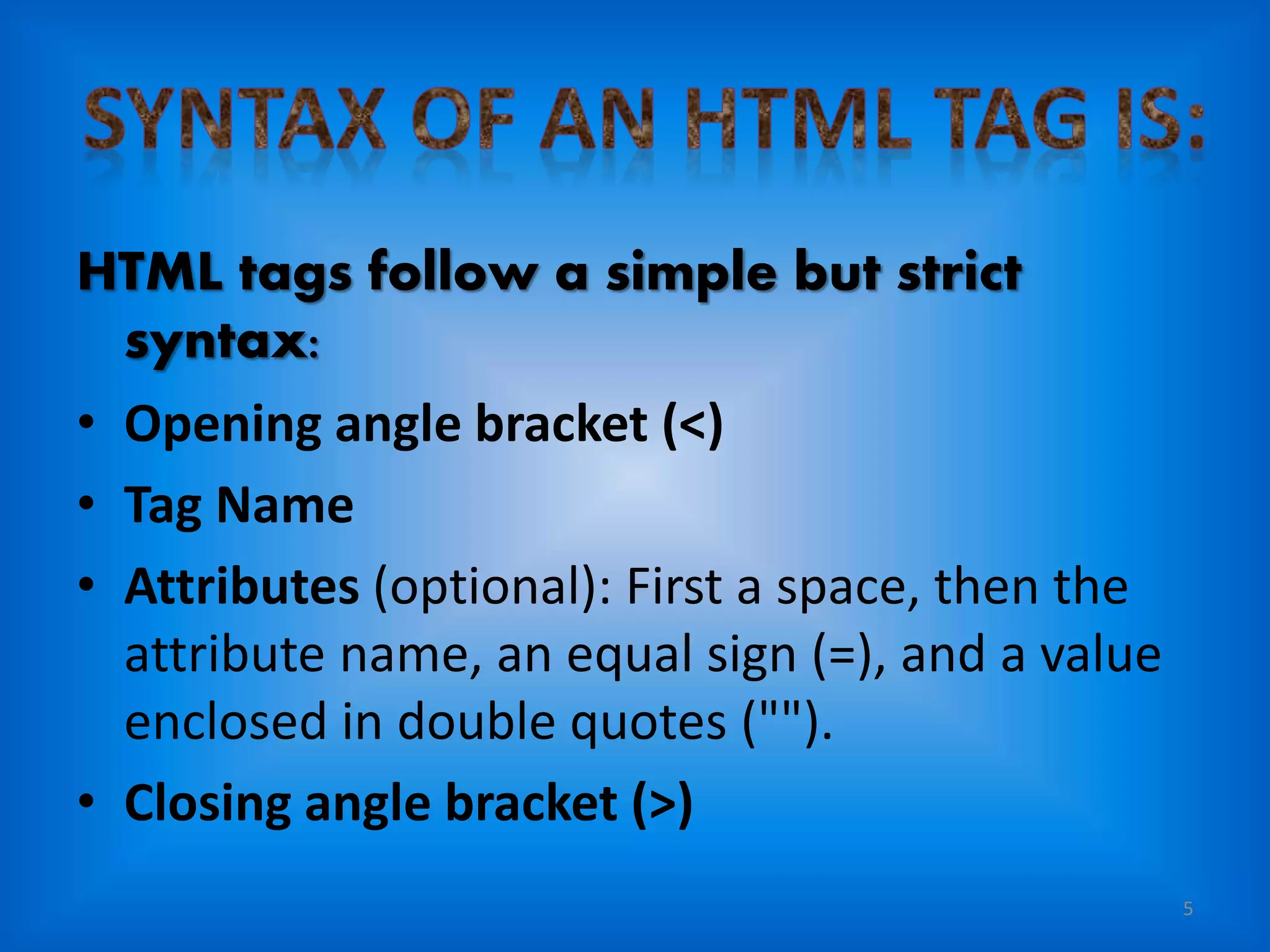 SYNTAX OF AN HTML TAG IS:

HTML tags follow a simple but strict syntax:

• Opening angle bracket (<)
• Tag Name
• Attributes (optional): First a space, then the attribute name, an equal sign (=), and a value enclosed in double quotes ("").
• Closing angle bracket (>)

5